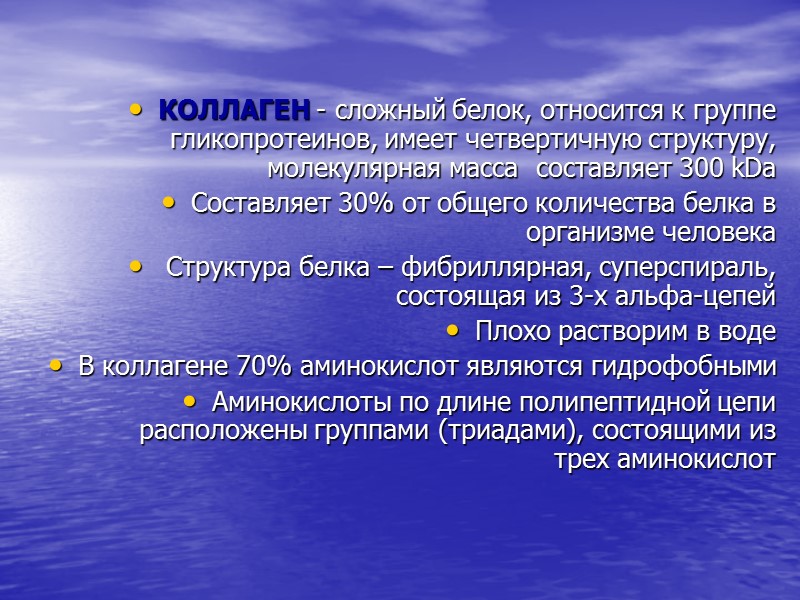 • КОЛЛАГЕН - сложный белок, относится к группе гликопротеинов, имеет четвертичную структуру, молекулярная масса составляет 300 kDa

• Составляет 30% от общего количества белка в организме человека

• Структура белка – фибриллярная, суперспираль, состоящая из 3-х альфа-цепей

• Плохо растворим в воде

• В коллагене 70% аминокислот являются гидрофобными

• Аминокислоты по длине полипептидной цепи расположены группами (триадами), состоящими из трех аминокислот